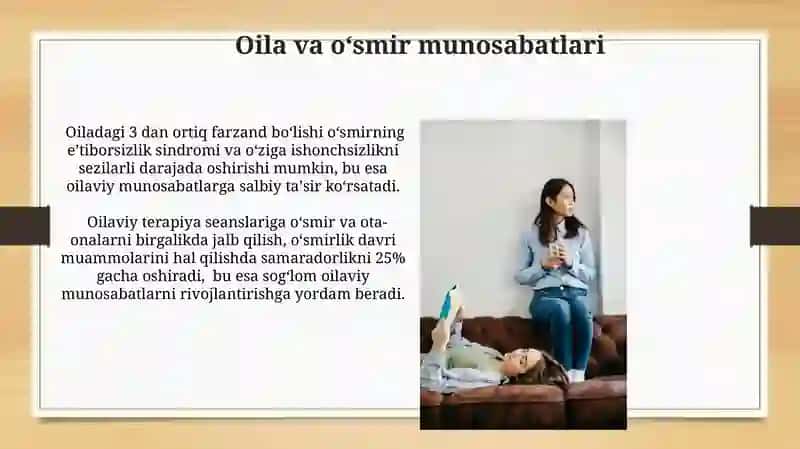 Oila va o‘smir munosabatlari

Oiladagi 3 dan ortiq farzand bo‘lishi o‘smirning e’tiborsizlik sindromi va o‘ziga ishonchsizlikni sezilarli darajada oshirishi mumkin, bu esa oilaviy munosabatlarga salbiy ta’sir ko‘rsatadi.

Oilaviy terapiya seanslariga o‘smir va ota-onalarni birgalikda jalb qilish, o‘smirlik davri muammolarini hal qilishda samaradorlikni 25% gacha oshiradi, bu esa sog‘lom oilaviy munosabatlarni rivojlantirishga yordam beradi.